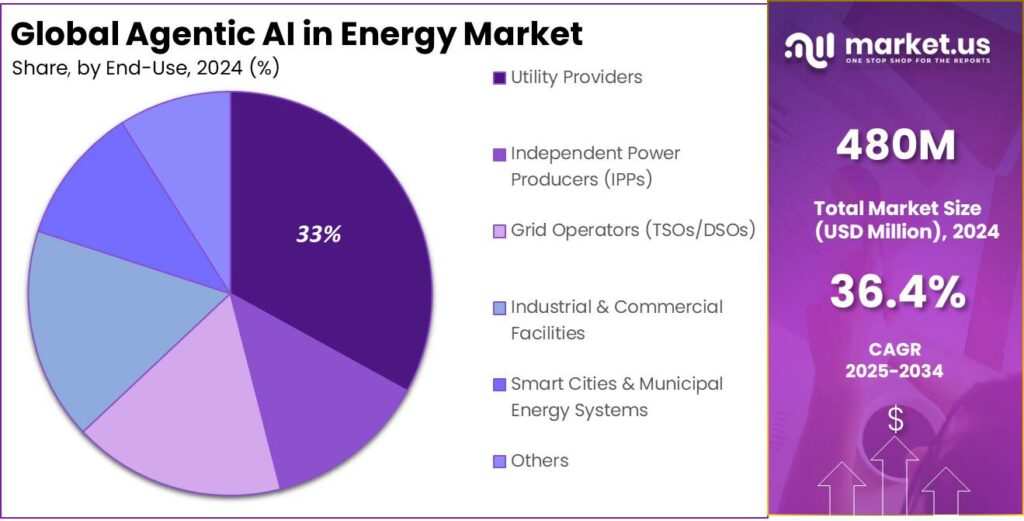 Global Agentic AI in Energy Market
Share, by End-Use, 2024 (%)

33%

Utility Providers
Independent Power Producers (IPPs)
Grid Operators (TSOs/DSOs)
Industrial & Commercial Facilities
Smart Cities & Municipal Energy Systems
Others

market.us
ONE STOP SHOP FOR THE REPORTS

480M
Total Market Size (USD Million), 2024

36.4%
CAGR 2025-2034

$